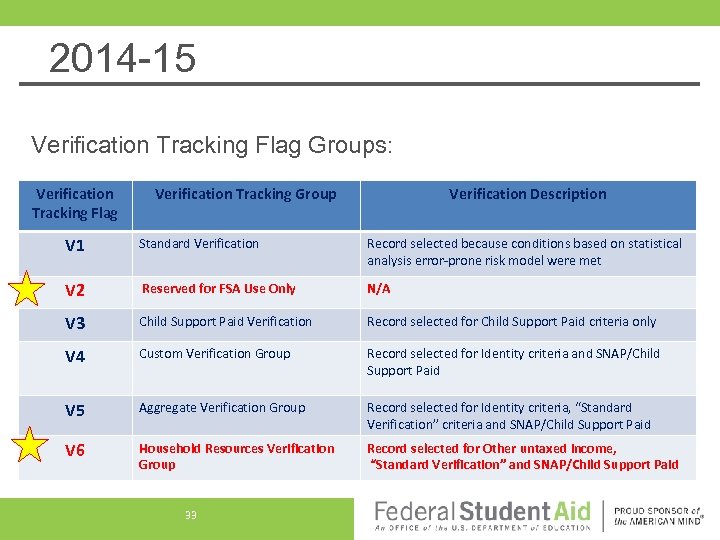 2014-15

Verification Tracking Flag Groups:

| Verification Tracking Flag | Verification Tracking Group | Verification Description |
|---|---|---|
| V1 | Standard Verification | Record selected because conditions based on statistical analysis error-prone risk model were met |
| V2 | Reserved for FSA Use Only | N/A |
| V3 | Child Support Paid Verification | Record selected for Child Support Paid criteria only |
| V4 | Custom Verification Group | Record selected for Identity criteria and SNAP/Child Support Paid |
| V5 | Aggregate Verification Group | Record selected for Identity criteria, "Standard Verification" criteria and SNAP/Child Support Paid |
| V6 | Household Resources Verification Group | Record selected for Other untaxed Income, "Standard Verification" and SNAP/Child Support Paid |

33

Federal Student Aid
An OFFICE of the U.S. DEPARTMENT of EDUCATION

PROUD SPONSOR of the AMERICAN MIND®